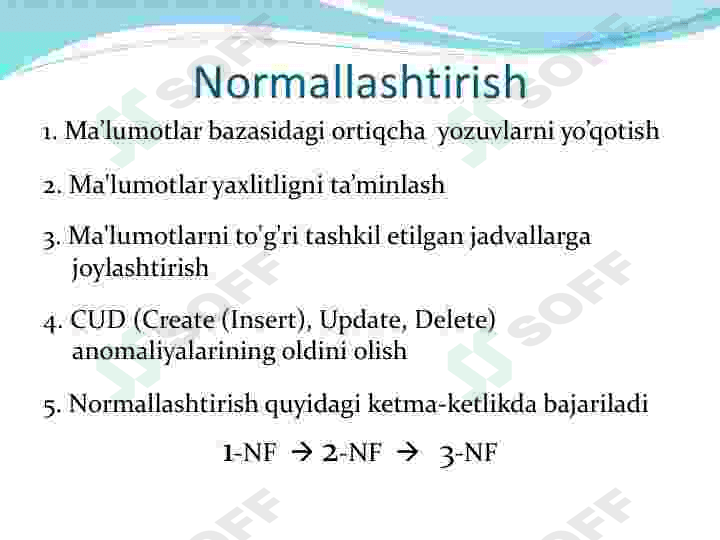 Normallashtirish

1. Ma'lumotlar bazasidagi ortiqcha yozuvlarni yo'qotish

2. Ma'lumotlar yaxlitligni ta'minlash

3. Ma'lumotlarni to'g'ri tashkil etilgan jadvallarga joylashtirish

4. CUD (Create (Insert), Update, Delete) anomaliyalarining oldini olish

5. Normallashtirish quyidagi ketma-ketlikda bajariladi

1-NF → 2-NF → 3-NF

SOFF